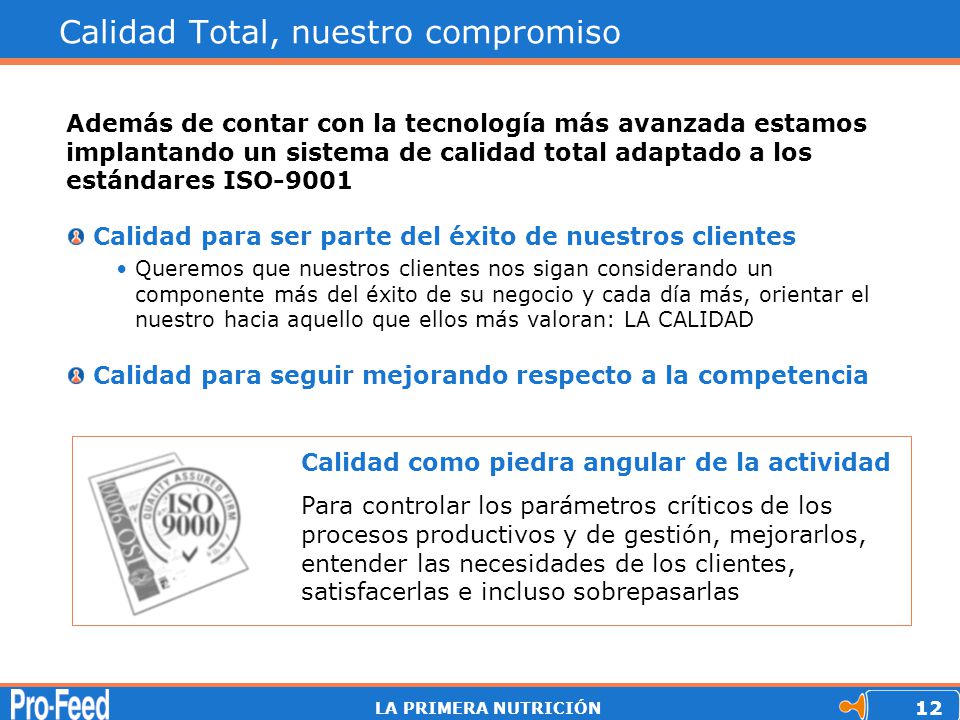 Calidad Total, nuestro compromiso

Además de contar con la tecnología más avanzada estamos implantando un sistema de calidad total adaptado a los estándares ISO-9001

Calidad para ser parte del éxito de nuestros clientes

• Queremos que nuestros clientes nos sigan considerando un componente más del éxito de su negocio y cada día más, orientar el nuestro hacia aquello que ellos más valoran: LA CALIDAD

Calidad para seguir mejorando respecto a la competencia

QUALITY ASSURED FIRM
ISO 9000
ISO 9000

Calidad como piedra angular de la actividad

Para controlar los parámetros críticos de los procesos productivos y de gestión, mejorarlos, entender las necesidades de los clientes, satisfacerlas e incluso sobrepasarlas

Pro-Feed

LA PRIMERA NUTRICIÓN

12